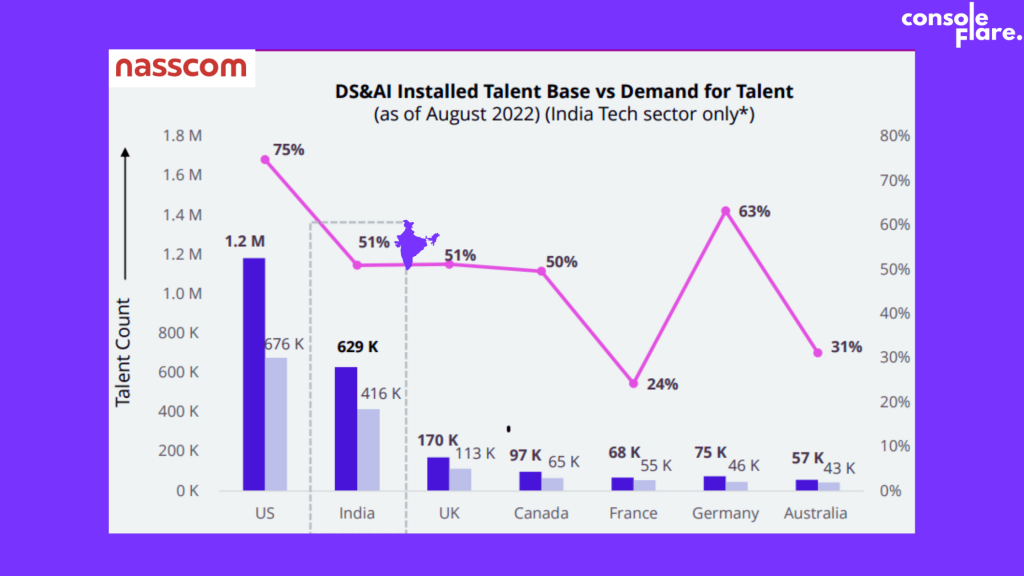 console flare.

nasscom

DS&AI Installed Talent Base vs Demand for Talent
(as of August 2022) (India Tech sector only*)

Talent Count

1.8 M
1.6 M
1.4 M
1.2 M
1.0 M
800 K
600 K
400 K
200 K
0 K

80%
70%
60%
50%
40%
30%
20%
10%
0%

75%
51%
51%
50%
24%
63%
31%

1.2 M
676 K
629 K
416 K
170 K
113 K
97 K
65 K
68 K
55 K
75 K
46 K
57 K
43 K

US
India
UK
Canada
France
Germany
Australia